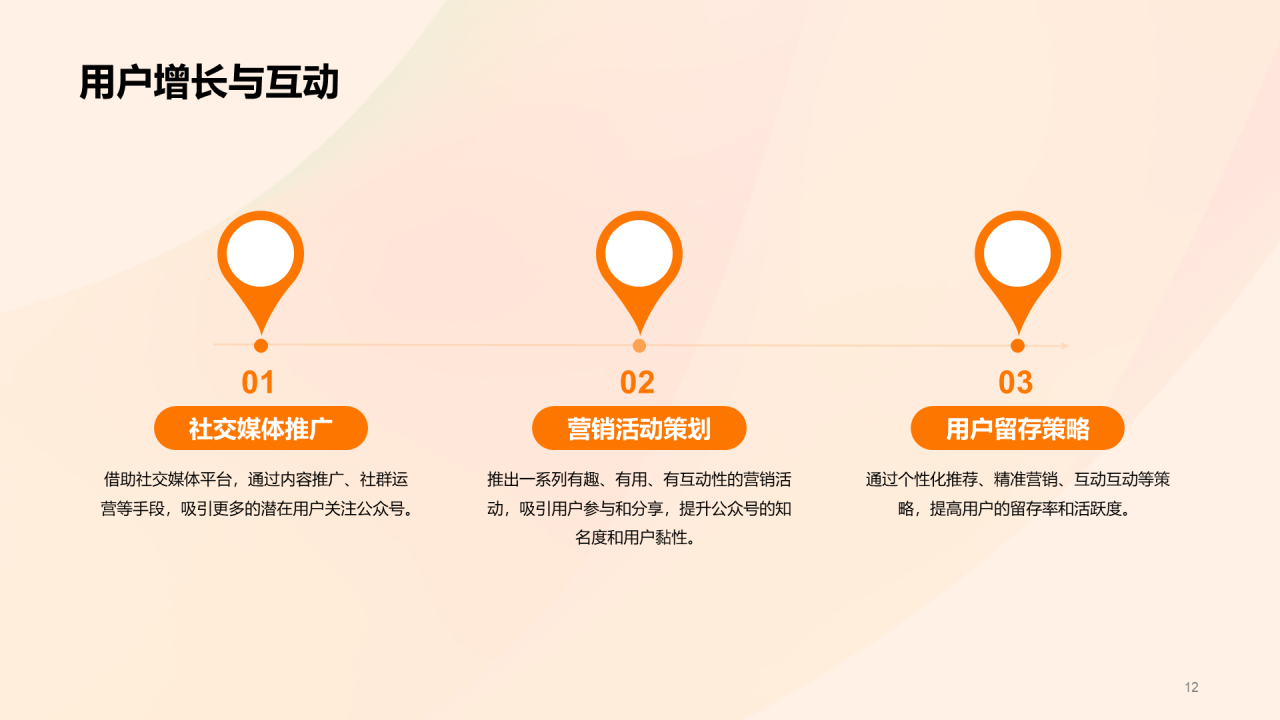 用户增长与互动

01
社交媒体推广
借助社交媒体平台，通过内容推广、社群运营等手段，吸引更多的潜在用户关注公众号。

02
营销活动策划
推出一系列有趣、有用、有互动性的营销活动，吸引用户参与和分享，提升公众号的知名度和用户黏性。

03
用户留存策略
通过个性化推荐、精准营销、互动互动等策略，提高用户的留存率和活跃度。

12